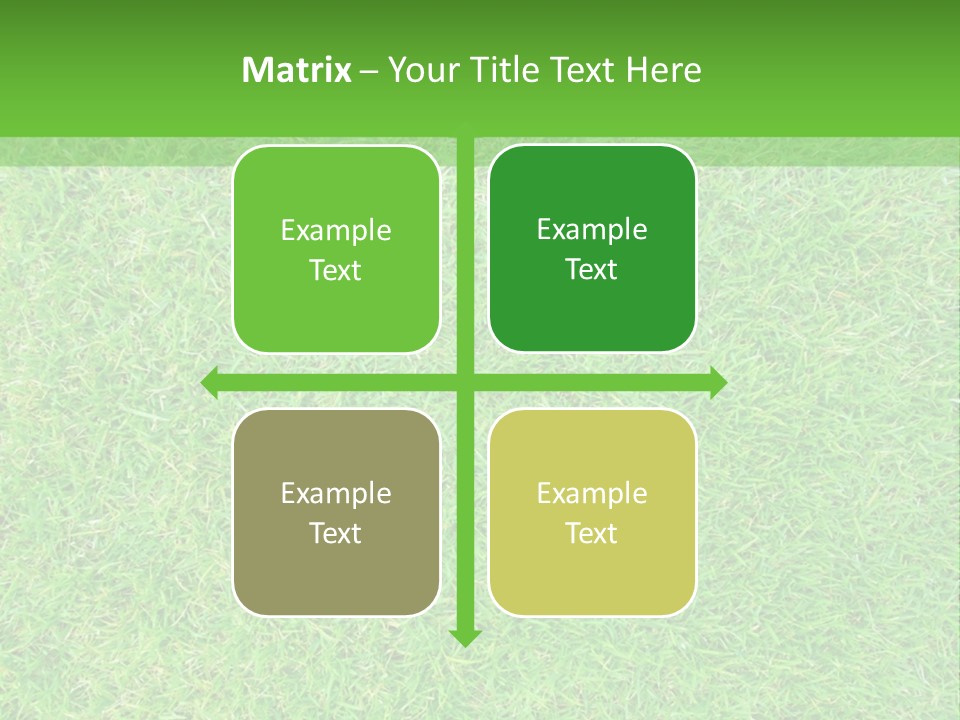 Matrix – Your Title Text Here

Example Text

Example Text

Example Text

Example Text